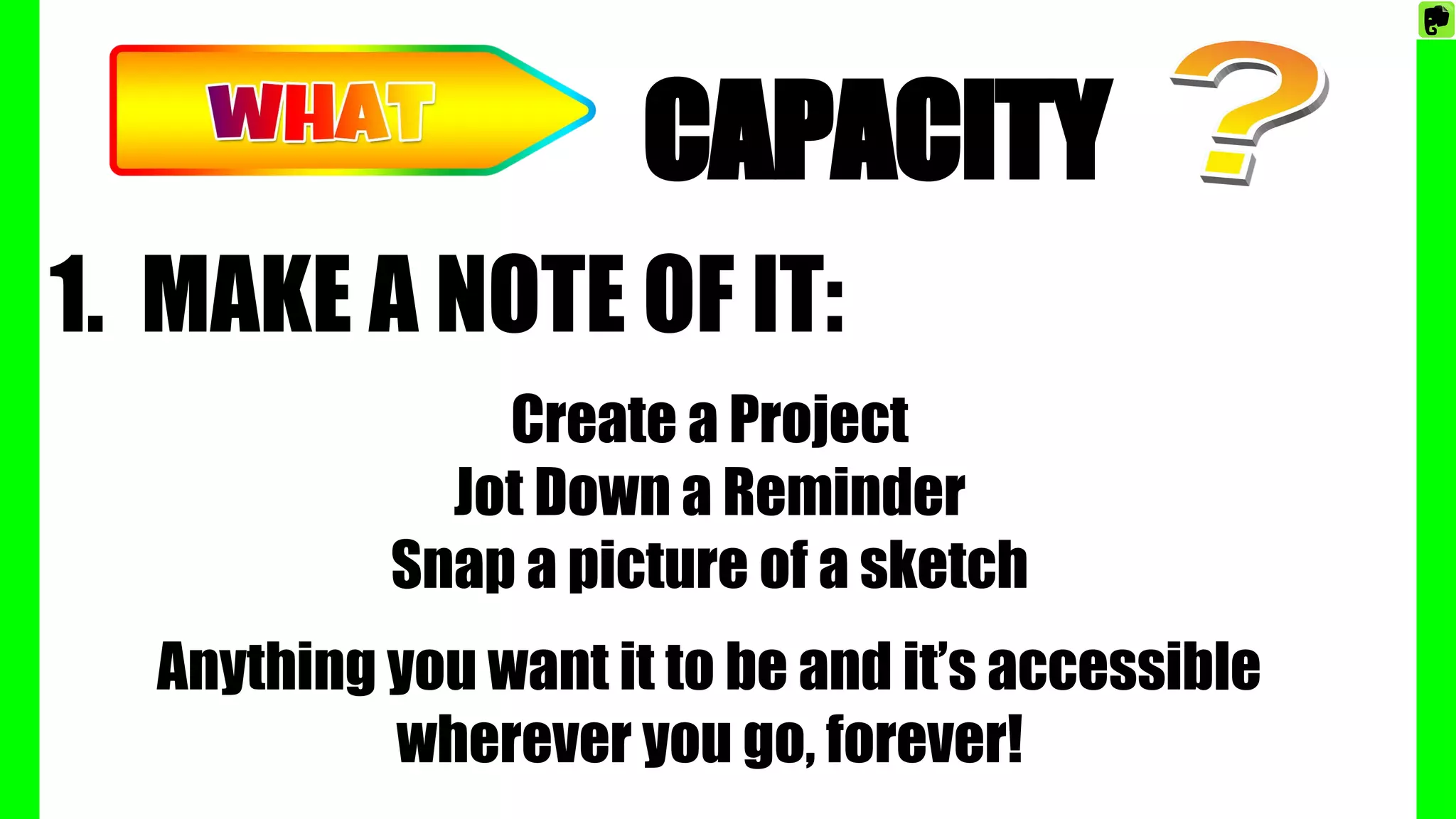 WHAT CAPACITY ?

1. MAKE A NOTE OF IT:

Create a Project
Jot Down a Reminder
Snap a picture of a sketch

Anything you want it to be and it's accessible wherever you go, forever!